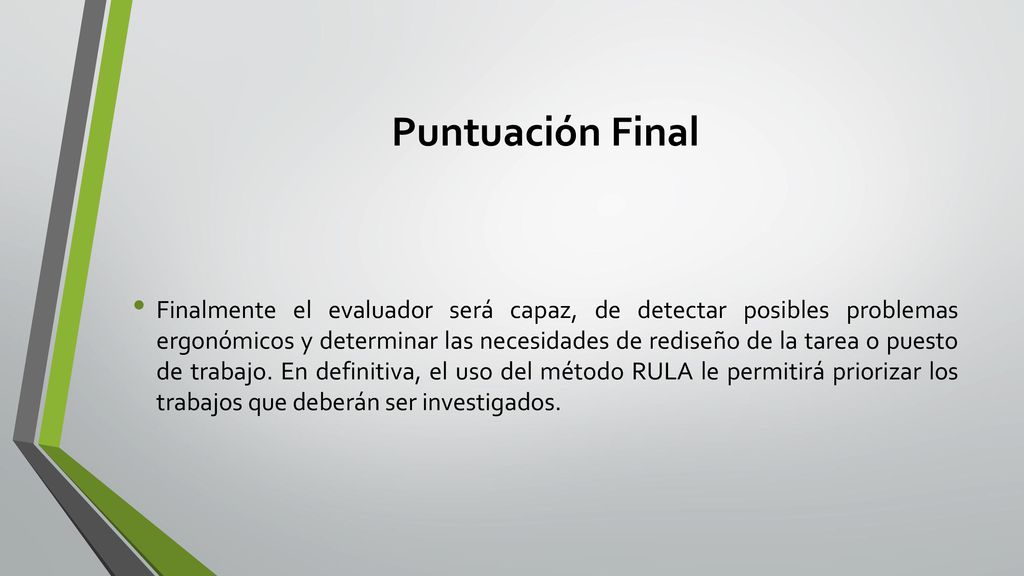 Puntuación Final

• Finalmente el evaluador será capaz, de detectar posibles problemas ergonómicos y determinar las necesidades de rediseño de la tarea o puesto de trabajo. En definitiva, el uso del método RULA le permitirá priorizar los trabajos que deberán ser investigados.